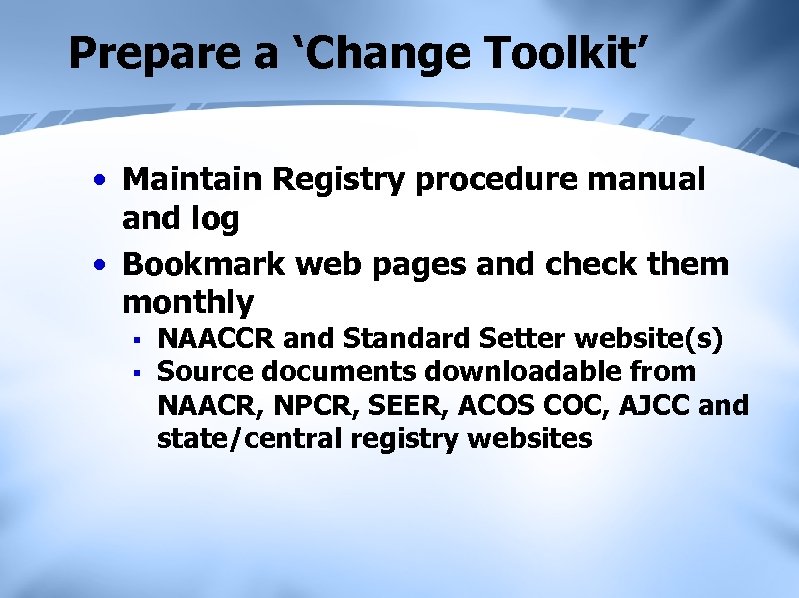 Prepare a ‘Change Toolkit’

• Maintain Registry procedure manual and log

• Bookmark web pages and check them monthly
  ▪ NAACCR and Standard Setter website(s)
  ▪ Source documents downloadable from NAACR, NPCR, SEER, ACOS COC, AJCC and state/central registry websites